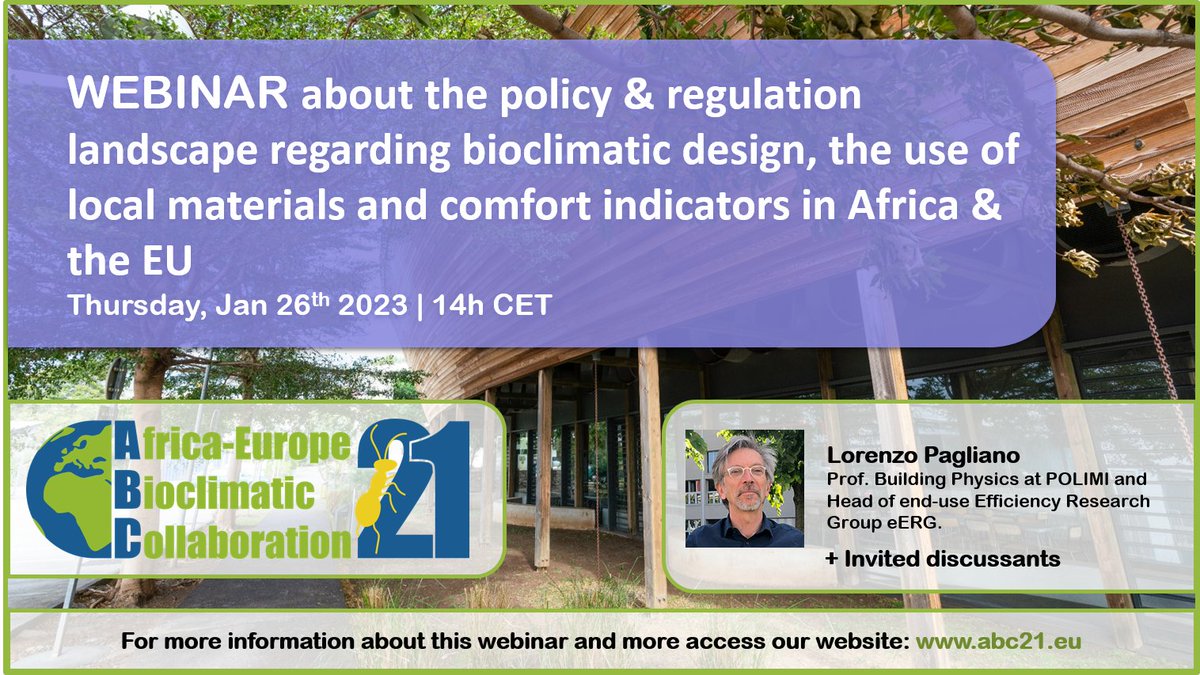 WEBINAR about the policy & regulation landscape regarding bioclimatic design, the use of local materials and comfort indicators in Africa & the EU

Thursday, Jan 26$^{th}$ 2023 | 14h CET

Africa-Europe
Bioclimatic
Collaboration
21

Lorenzo Pagliano
Prof. Building Physics at POLIMI and Head of end-use Efficiency Research Group eERG.

+ Invited discussants

For more information about this webinar and more access our website: www.abc21.eu